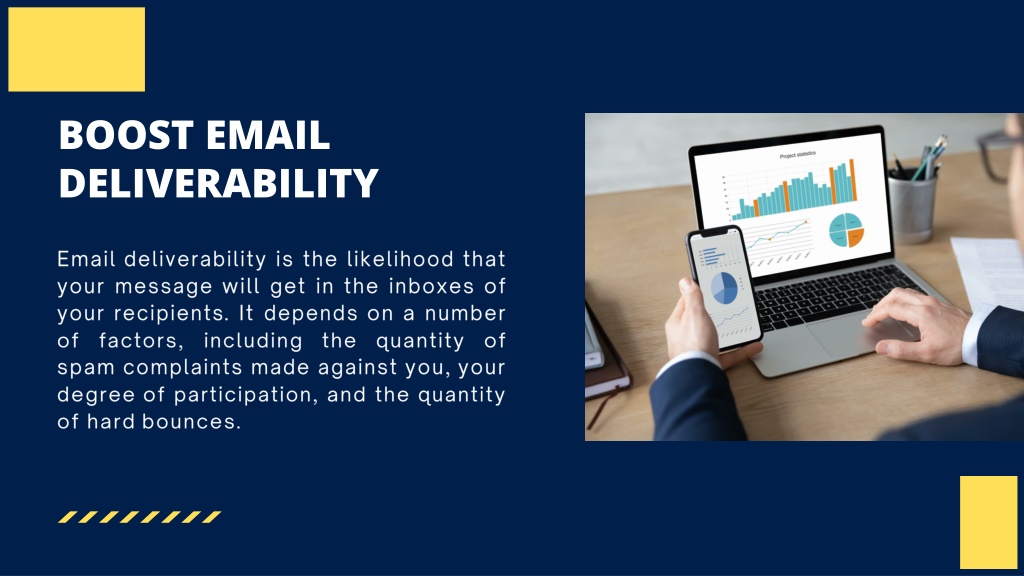 BOOST EMAIL DELIVERABILITY

Email deliverability is the likelihood that your message will get in the inboxes of your recipients. It depends on a number of factors, including the quantity of spam complaints made against you, your degree of participation, and the quantity of hard bounces.

Project statistics